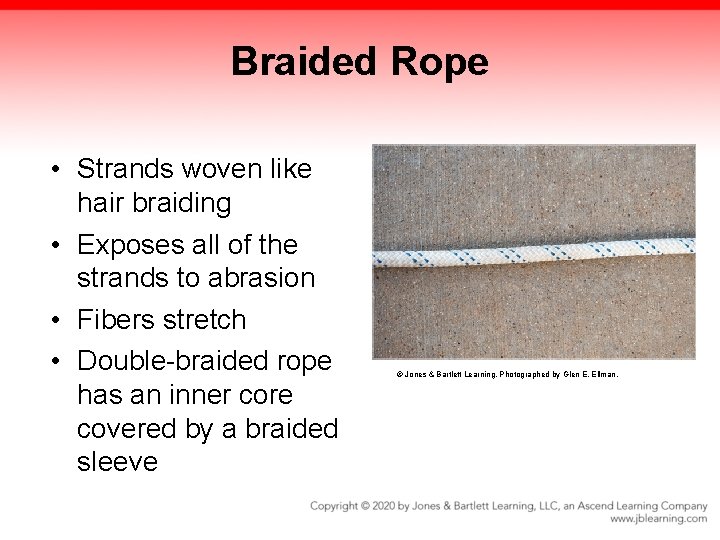 Braided Rope

• Strands woven like hair braiding
• Exposes all of the strands to abrasion
• Fibers stretch
• Double-braided rope has an inner core covered by a braided sleeve

© Jones & Bartlett Learning. Photographed by Glen E. Ellman.

Copyright © 2020 by Jones & Bartlett Learning, LLC, an Ascend Learning Company
www.jblearning.com